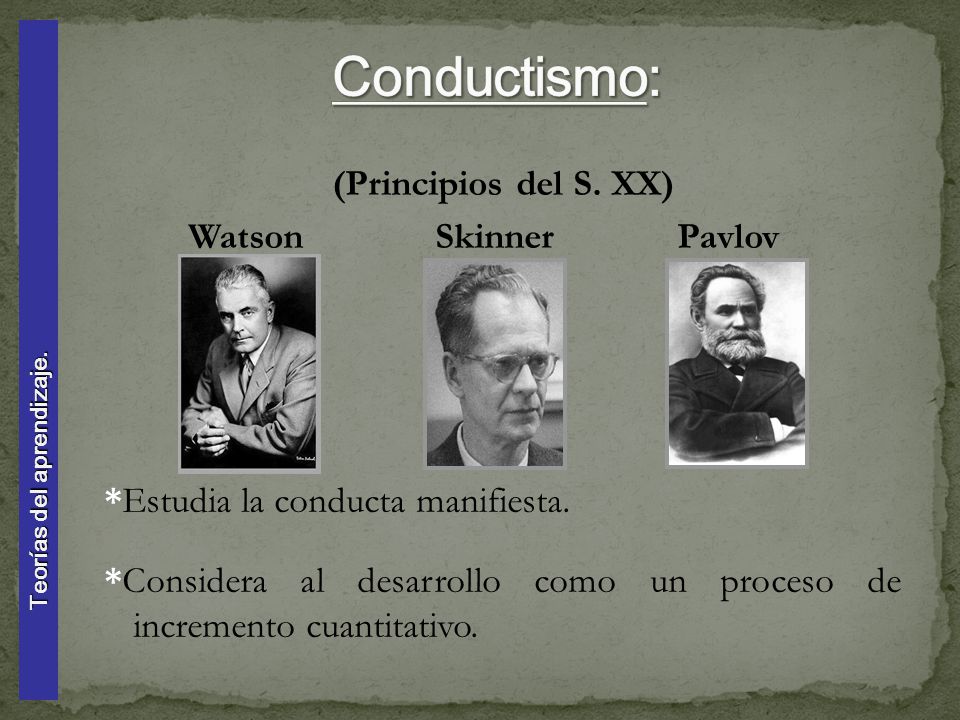 Teorías del aprendizaje.

Conductismo:

(Principios del S. XX)

Watson Skinner Pavlov

*Estudia la conducta manifiesta.

*Considera al desarrollo como un proceso de incremento cuantitativo.